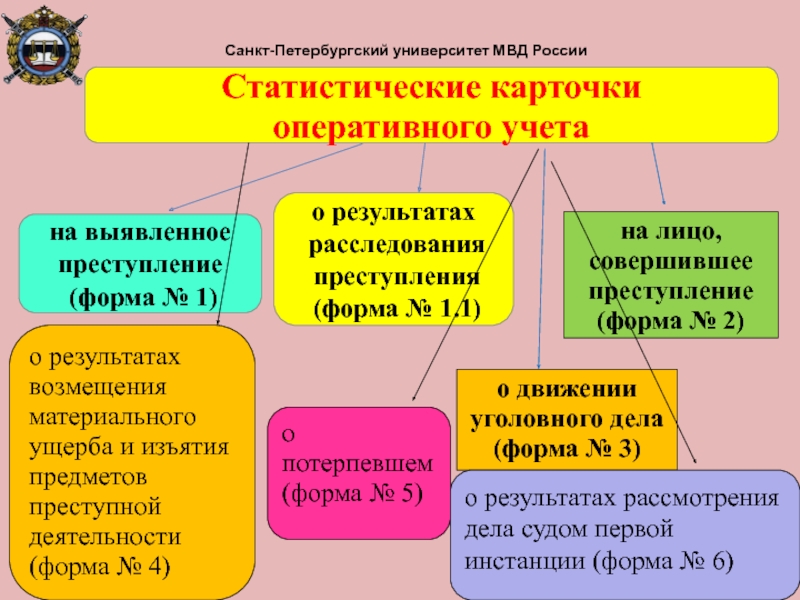 Санкт-Петербургский университет МВД России

Статистические карточки оперативного учета

на выявленное преступление (форма № 1)

о результатах расследования преступления (форма № 1.1)

на лицо, совершившее преступление (форма № 2)

о результатах возмещения материального ущерба и изъятия предметов преступной деятельности (форма № 4)

о потерпевшем (форма № 5)

о движении уголовного дела (форма № 3)

о результатах рассмотрения дела судом первой инстанции (форма № 6)